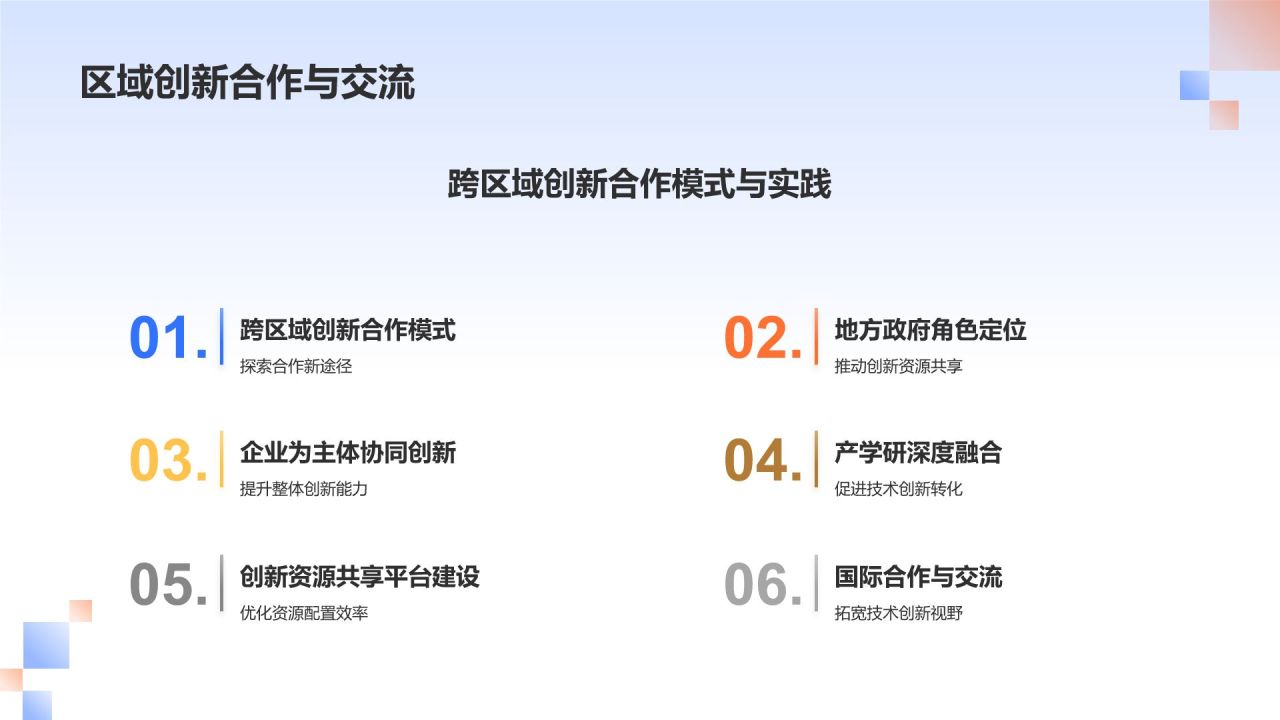 区域创新合作与交流

跨区域创新合作模式与实践

01. 跨区域创新合作模式
探索合作新途径

02. 地方政府角色定位
推动创新资源共享

03. 企业为主体协同创新
提升整体创新能力

04. 产学研深度融合
促进技术创新转化

05. 创新资源共享平台建设
优化资源配置效率

06. 国际合作与交流
拓宽技术创新视野